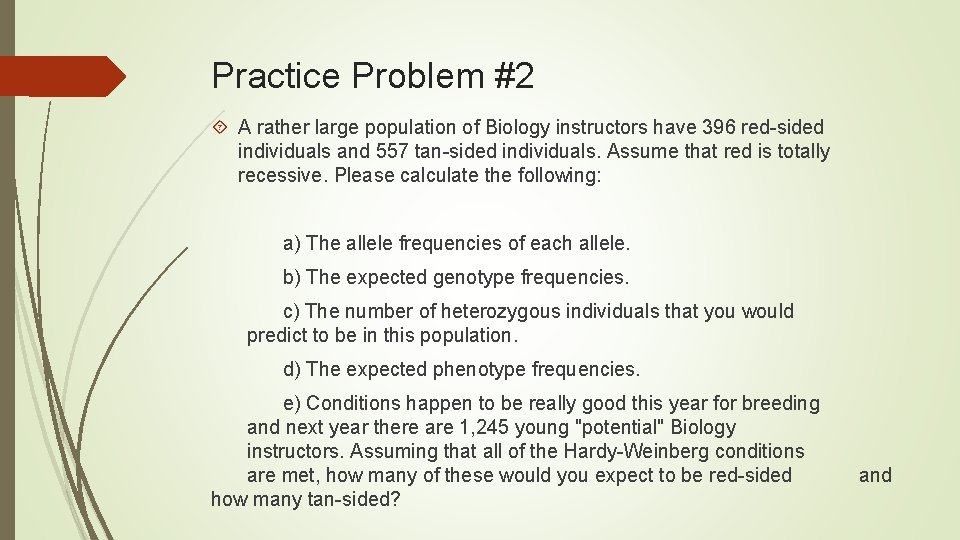 Practice Problem #2

A rather large population of Biology instructors have 396 red-sided individuals and 557 tan-sided individuals. Assume that red is totally recessive. Please calculate the following:

a) The allele frequencies of each allele.

b) The expected genotype frequencies.

c) The number of heterozygous individuals that you would predict to be in this population.

d) The expected phenotype frequencies.

e) Conditions happen to be really good this year for breeding and next year there are 1,245 young "potential" Biology instructors. Assuming that all of the Hardy-Weinberg conditions are met, how many of these would you expect to be red-sided and how many tan-sided?